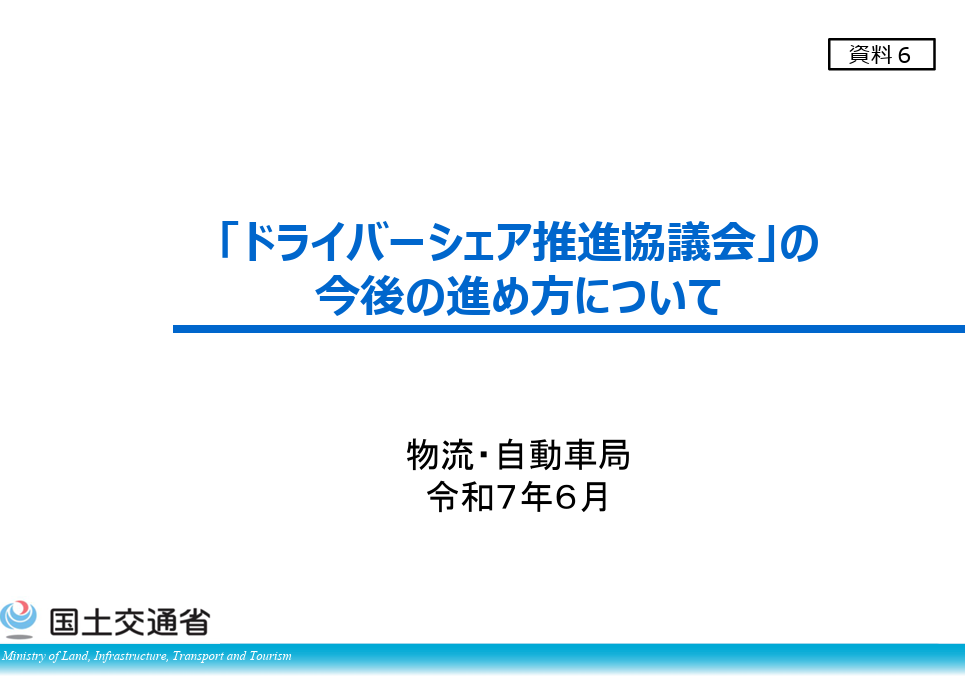 資料６

「ドライバーシェア推進協議会」の
今後の進め方について

物流・自動車局
令和７年６月

国土交通省
Ministry of Land, Infrastructure, Transport and Tourism